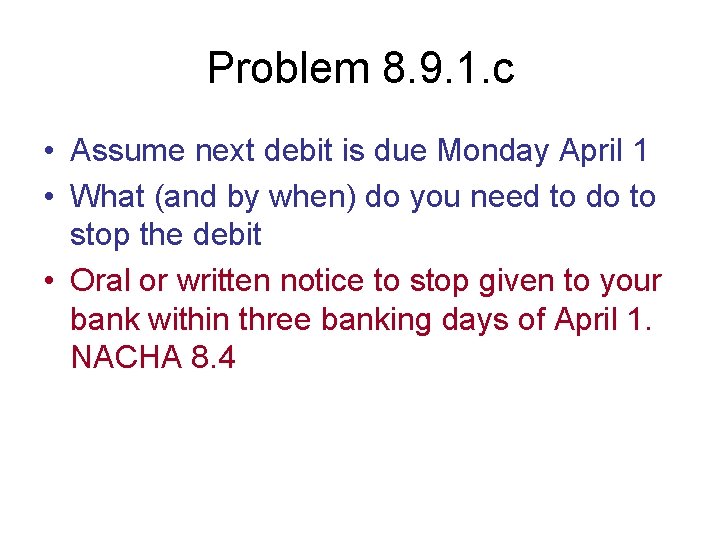 Problem 8.9.1.c

• Assume next debit is due Monday April 1
• What (and by when) do you need to do to stop the debit
• Oral or written notice to stop given to your bank within three banking days of April 1. NACHA 8.4